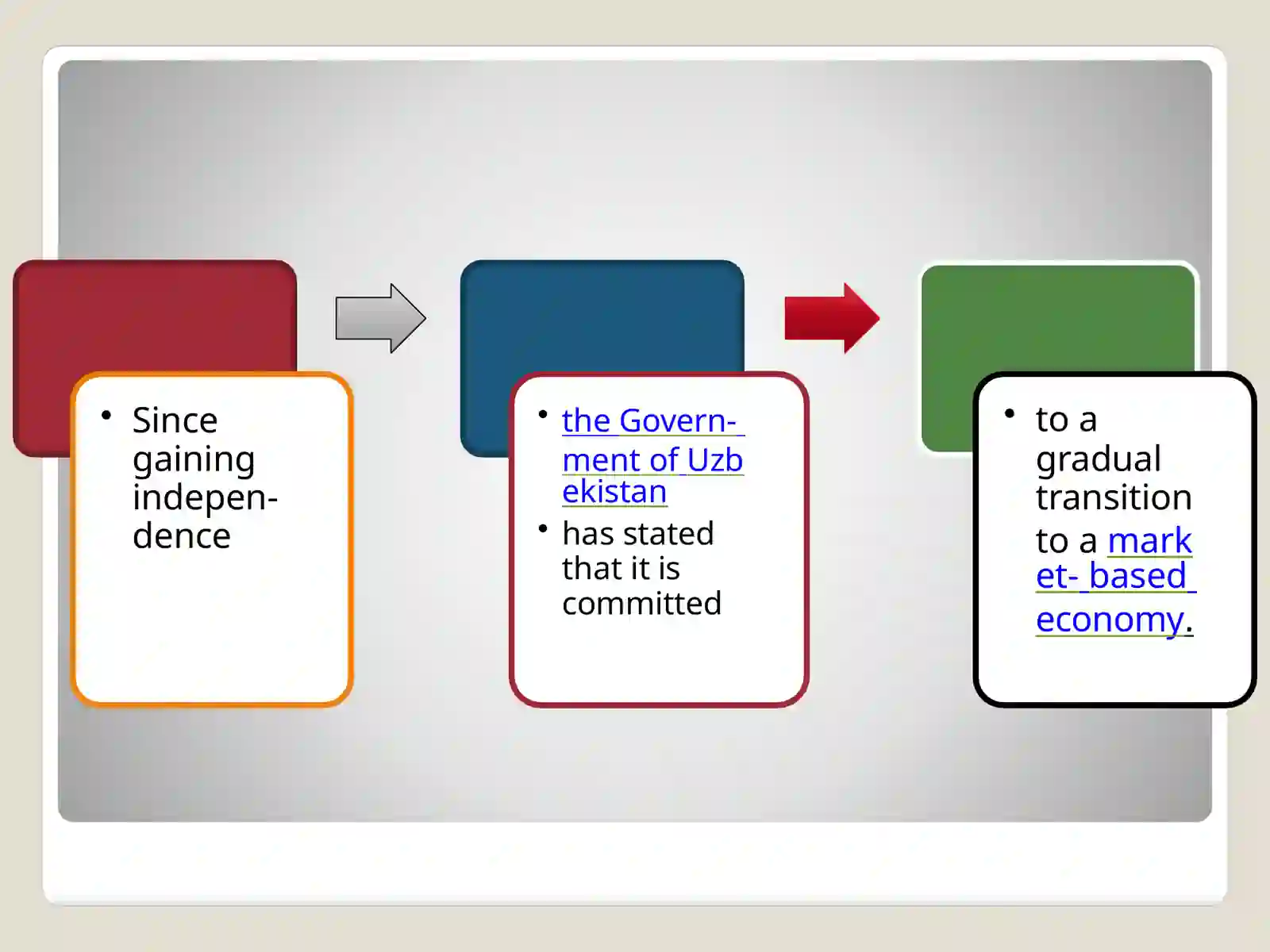 • Since gaining independence

• the Government of Uzbekistan
• has stated that it is committed

• to a gradual transition to a market- based economy.